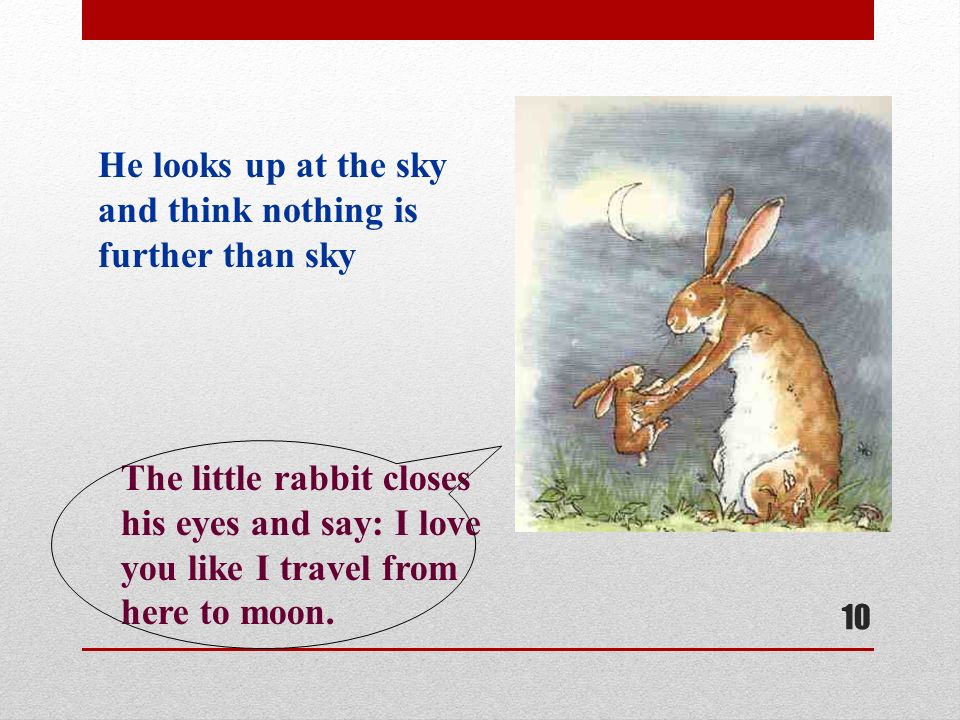 He looks up at the sky and think nothing is further than sky

The little rabbit closes his eyes and say: I love you like I travel from here to moon.

10